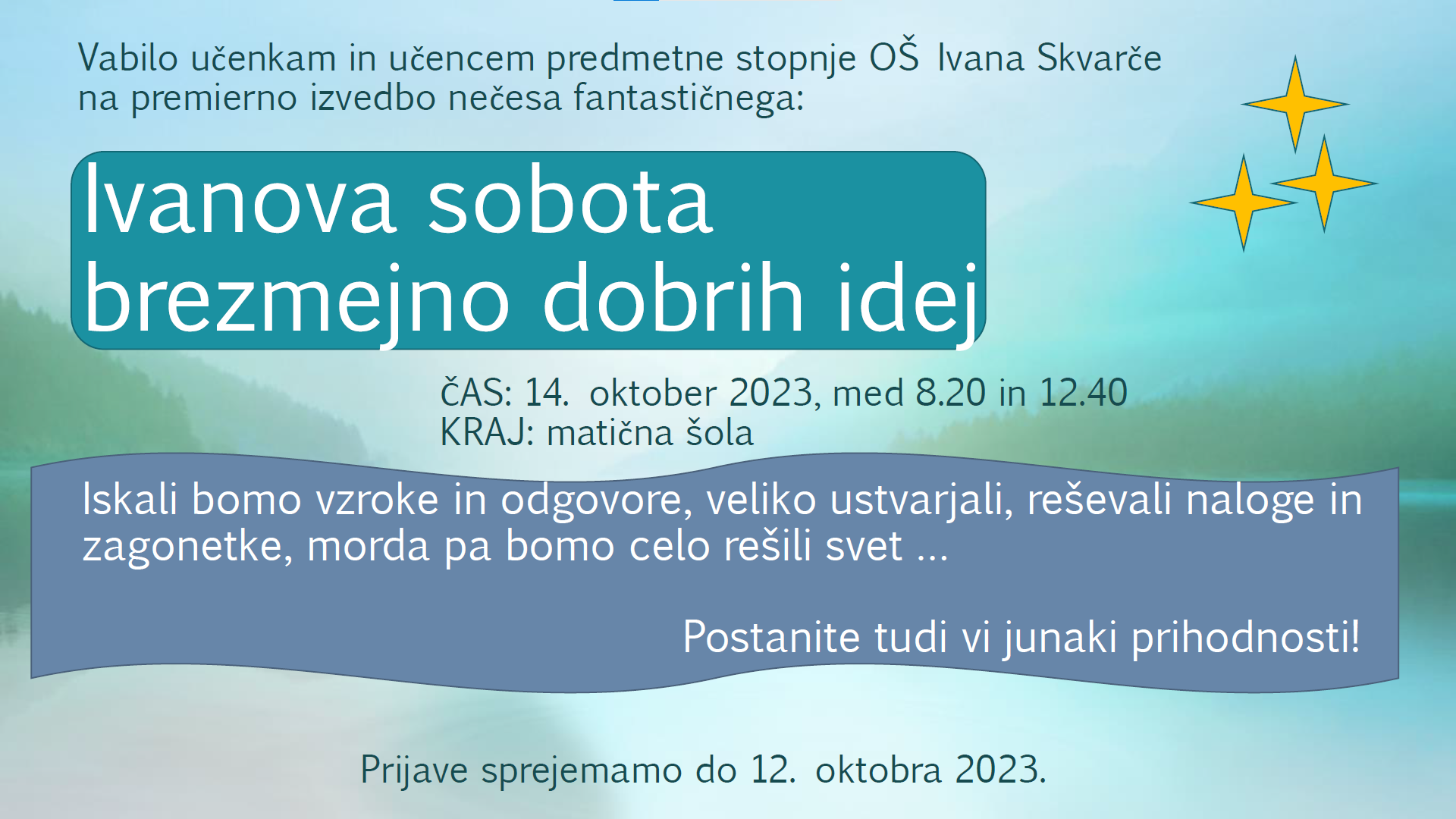 Vabilo učenkam in učencem predmetne stopnje OŠ Ivana Skvarče na premierno izvedbo nečesa fantastičnega:

Ivanova sobota brezmejno dobrih idej

ČAS: 14. oktober 2023, med 8.20 in 12.40
KRAJ: matična šola

Iskali bomo vzroke in odgovore, veliko ustvarjali, reševali naloge in zagonetke, morda pa bomo celo rešili svet ...

Postanite tudi vi junaki prihodnosti!

Prijave sprejemamo do 12. oktobra 2023.